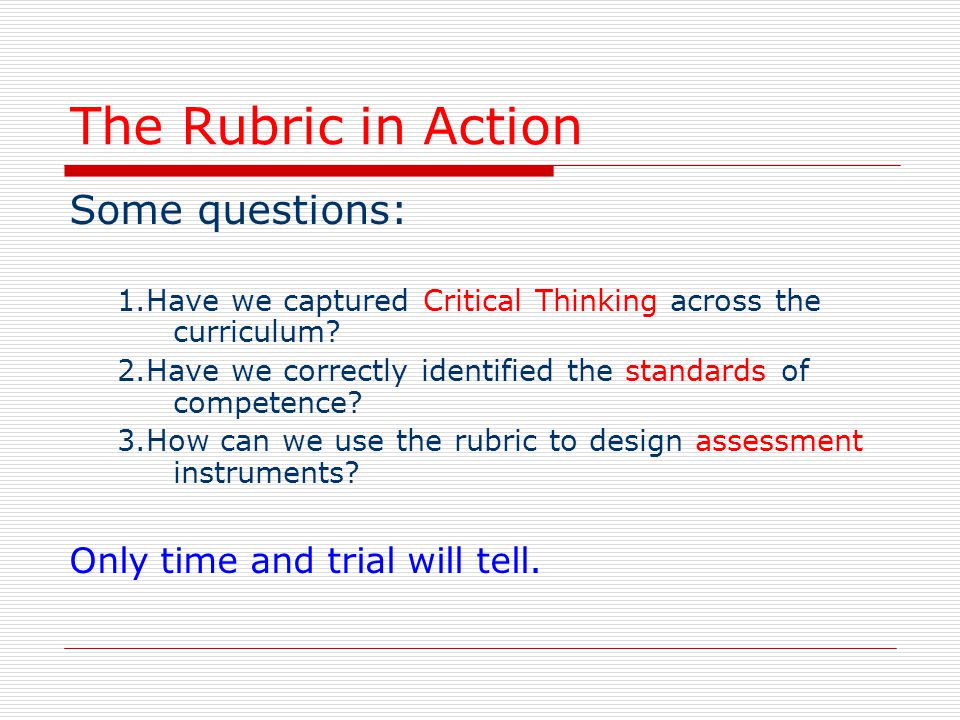 The Rubric in Action

Some questions:

1.Have we captured Critical Thinking across the curriculum?
2.Have we correctly identified the standards of competence?
3.How can we use the rubric to design assessment instruments?

Only time and trial will tell.